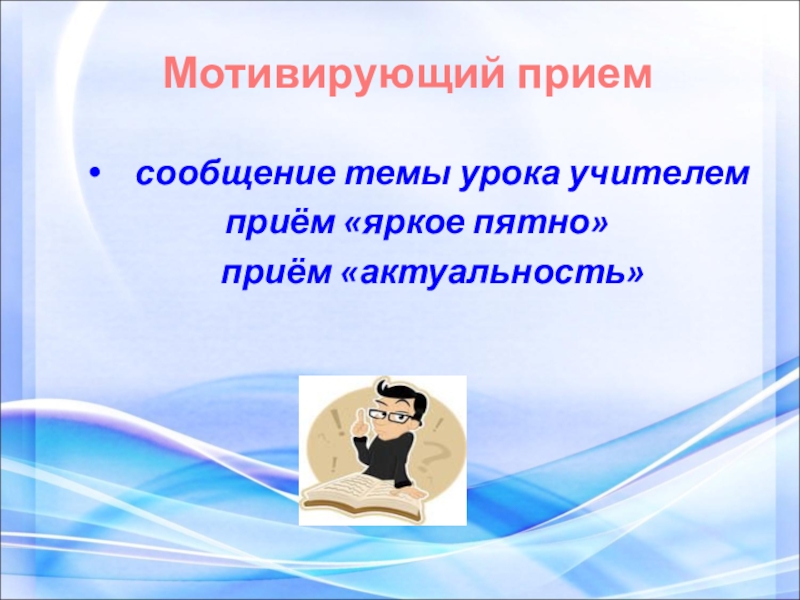 Мотивирующий прием

• сообщение темы урока учителем
приём «яркое пятно»
приём «актуальность»